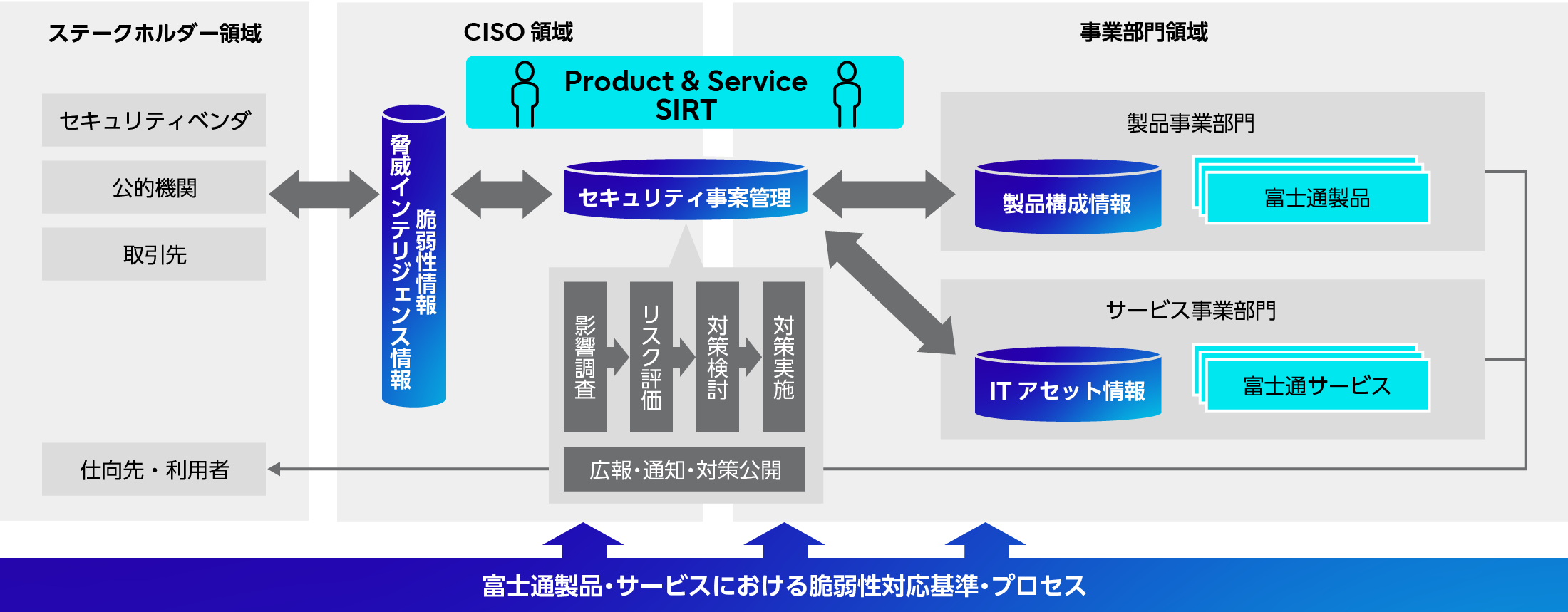 ステークホルダー領域

セキュリティベンダ

公的機関

取引先

仕向先・利用者

CISO 領域

Product & Service SIRT

脅威インテリジェンス情報

脆弱性情報

セキュリティ事案管理

影響調査

リスク評価

対策検討

対策実施

広報・通知・対策公開

事業部門領域

製品事業部門

製品構成情報

富士通製品

サービス事業部門

IT アセット情報

富士通サービス

富士通製品・サービスにおける脆弱性対応基準・プロセス